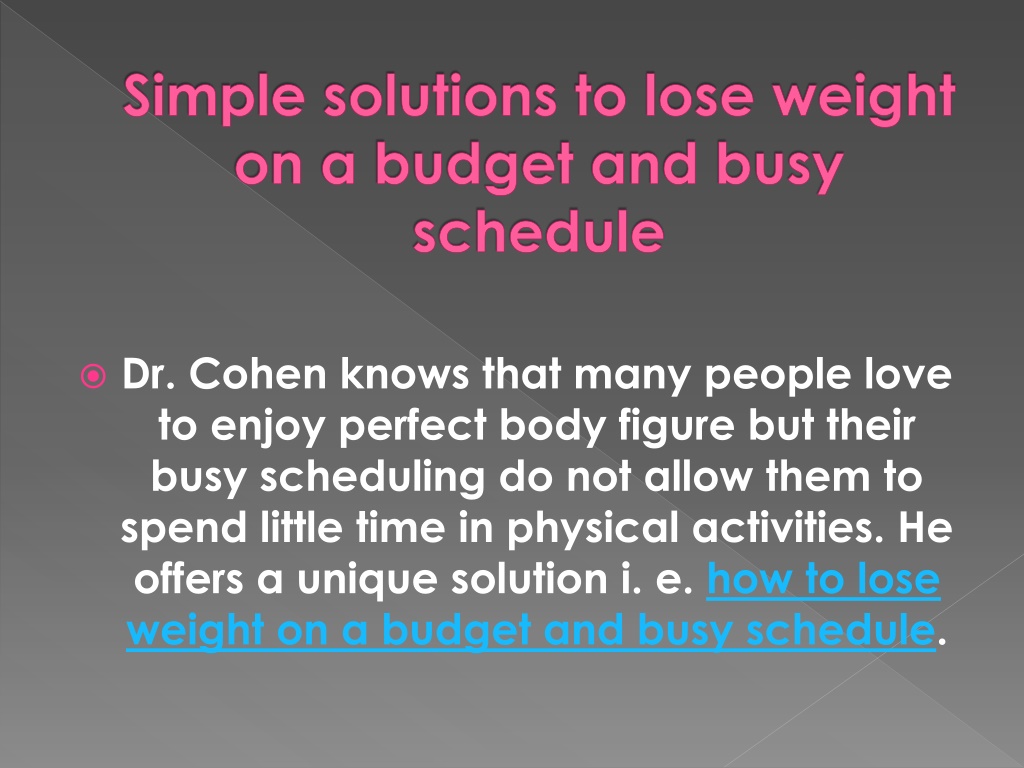 Simple solutions to lose weight on a budget and busy schedule

Dr. Cohen knows that many people love to enjoy perfect body figure but their busy scheduling do not allow them to spend little time in physical activities. He offers a unique solution i. e. how to lose weight on a budget and busy schedule.